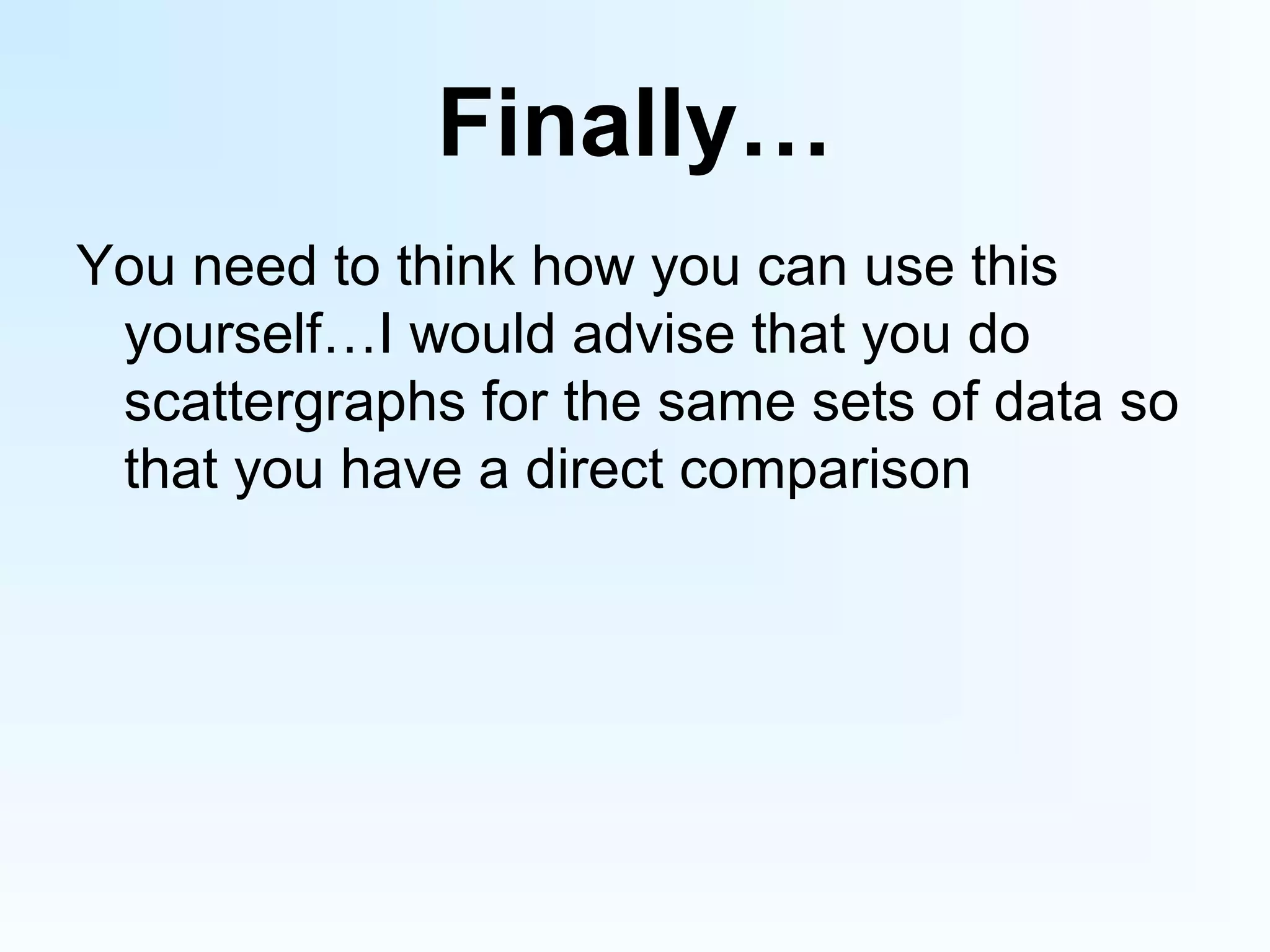 Finally…

You need to think how you can use this yourself…I would advise that you do scattergraphs for the same sets of data so that you have a direct comparison